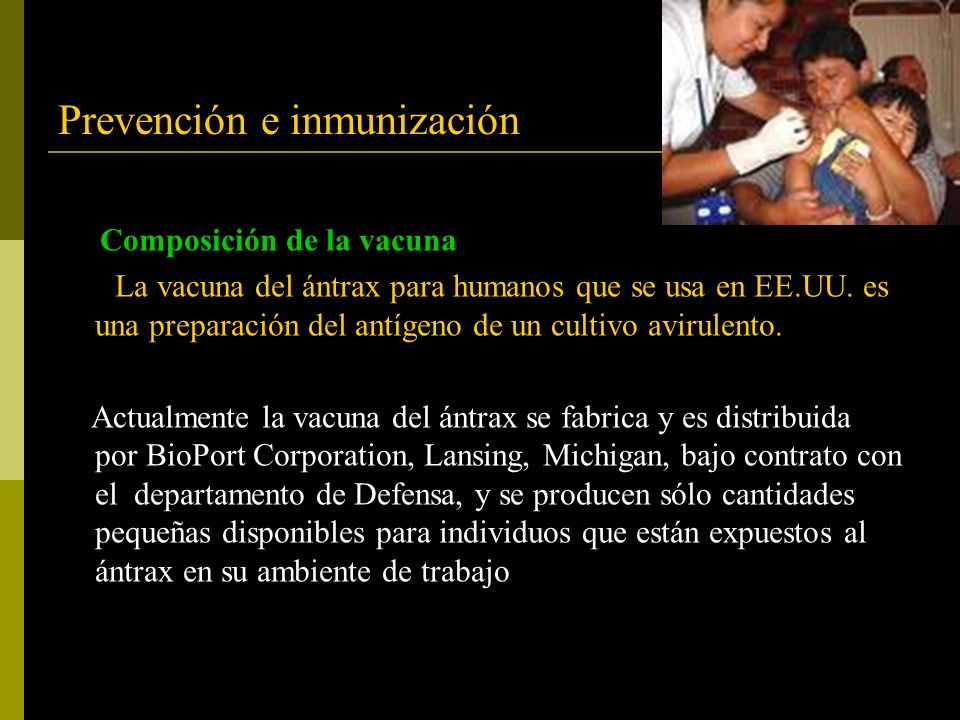 Prevención e inmunización

Composición de la vacuna

La vacuna del ántrax para humanos que se usa en EE.UU. es una preparación del antígeno de un cultivo avirulento.

Actualmente la vacuna del ántrax se fabrica y es distribuida por BioPort Corporation, Lansing, Michigan, bajo contrato con el departamento de Defensa, y se producen sólo cantidades pequeñas disponibles para individuos que están expuestos al ántrax en su ambiente de trabajo